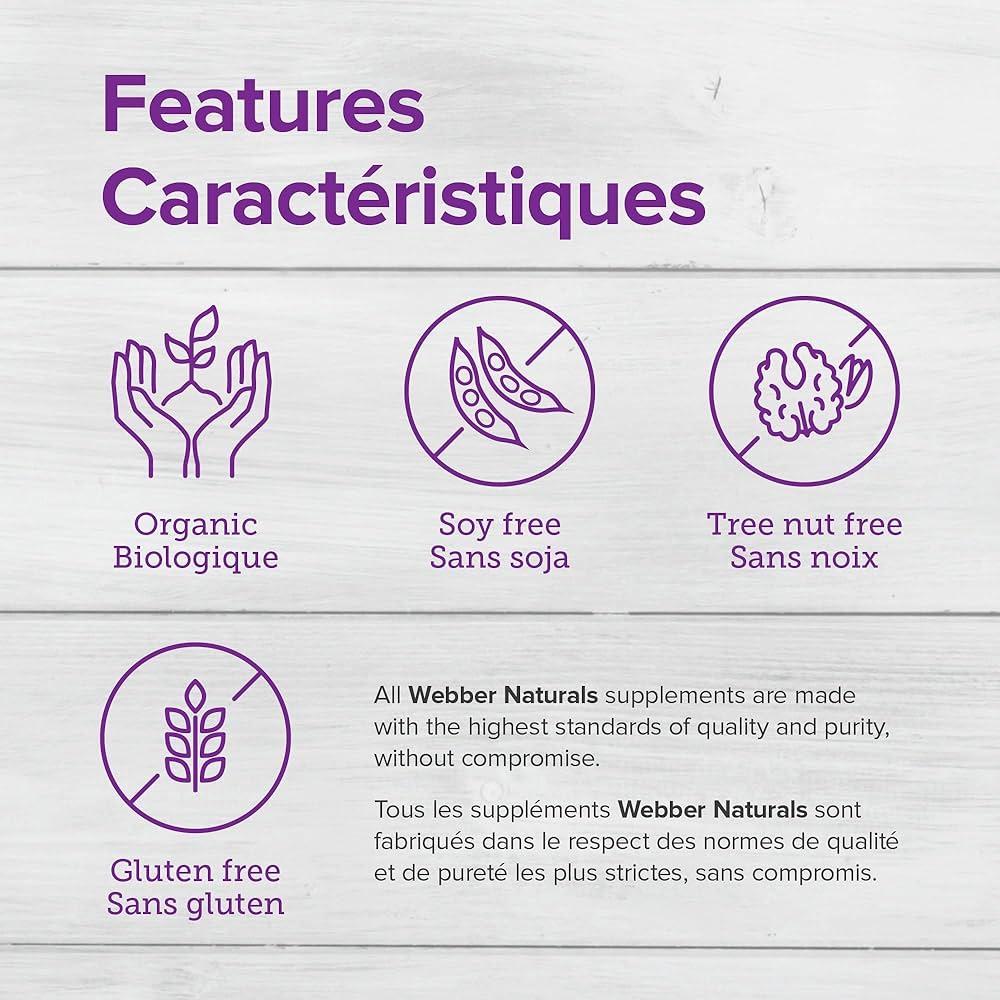 Features
Caractéristiques

Organic
Biologique

Soy free
Sans soja

Tree nut free
Sans noix

Gluten free
Sans gluten

All Webber Naturals supplements are made with the highest standards of quality and purity, without compromise.

Tous les suppléments Webber Naturals sont fabriqués dans le respect des normes de qualité et de pureté les plus strictes, sans compromis.